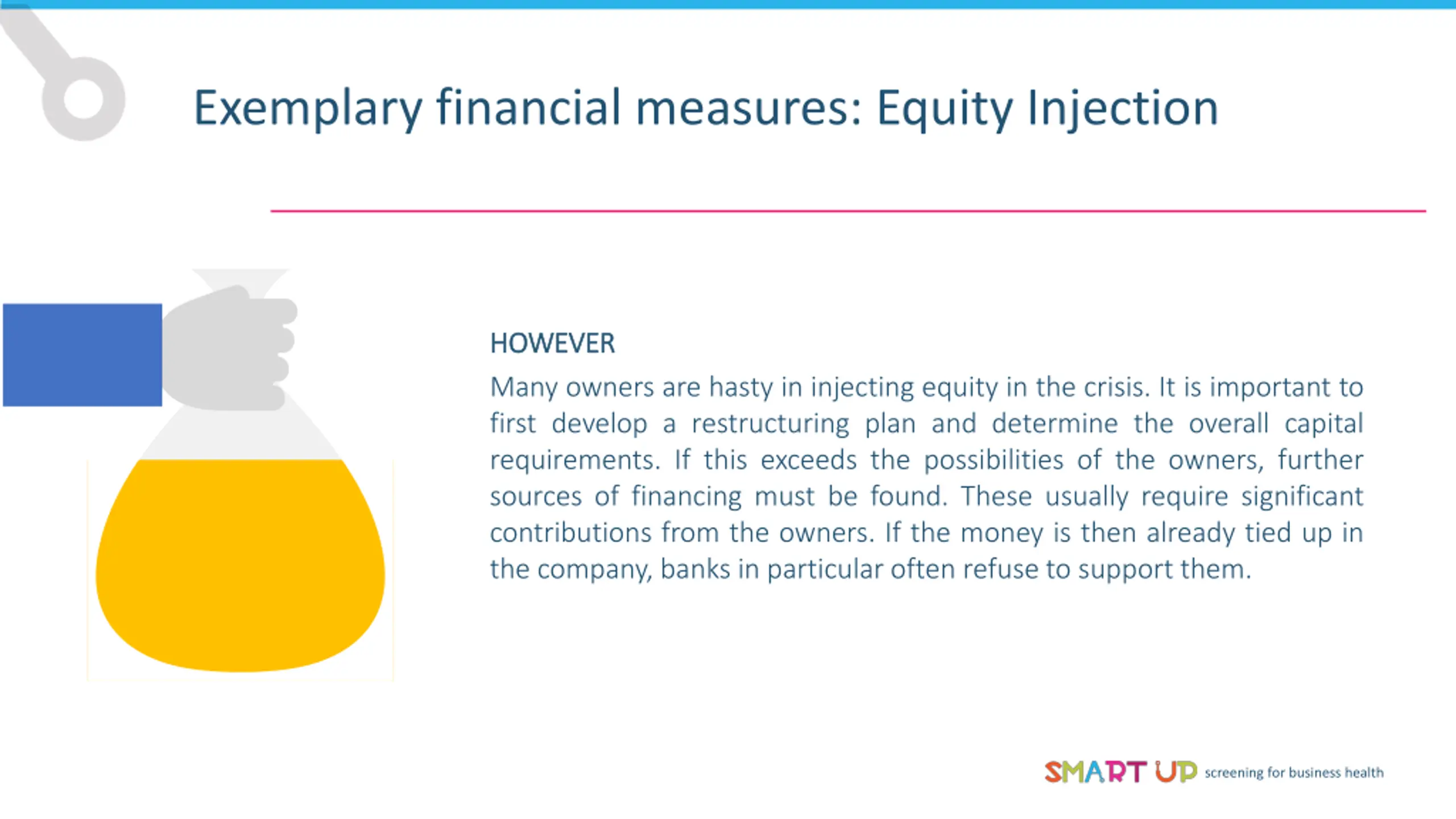 Exemplary financial measures: Equity Injection

HOWEVER

Many owners are hasty in injecting equity in the crisis. It is important to first develop a restructuring plan and determine the overall capital requirements. If this exceeds the possibilities of the owners, further sources of financing must be found. These usually require significant contributions from the owners. If the money is then already tied up in the company, banks in particular often refuse to support them.

SMART UP screening for business health